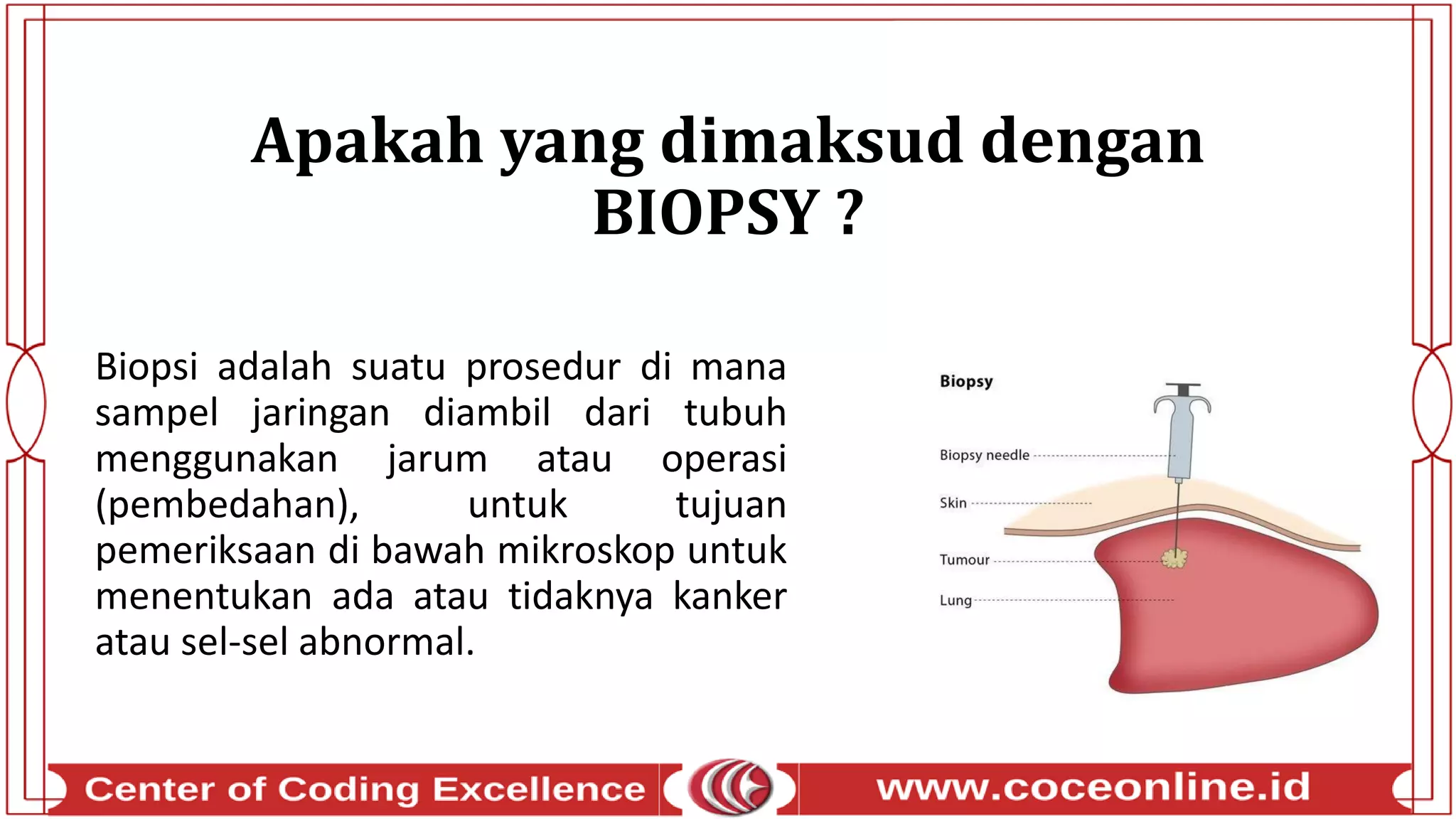 Apakah yang dimaksud dengan BIOPSY ?

Biopsi adalah suatu prosedur di mana sampel jaringan diambil dari tubuh menggunakan jarum atau operasi (pembedahan), untuk tujuan pemeriksaan di bawah mikroskop untuk menentukan ada atau tidaknya kanker atau sel-sel abnormal.

Biopsy

Biopsy needle

Skin

Tumour

Lung

Center of Coding Excellence

www.coceonline.id